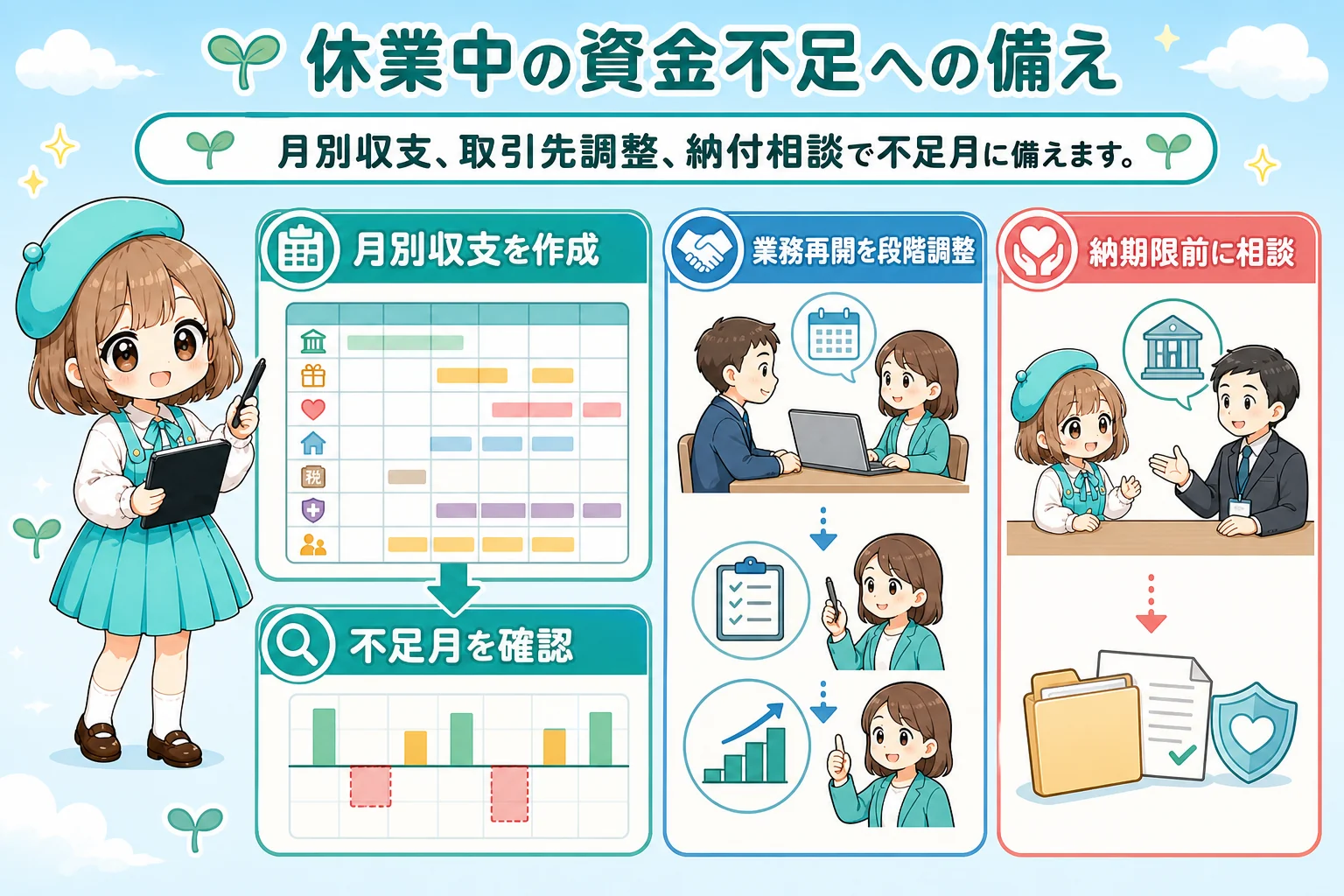 休業中の資金不足への備え

月別収支、取引先調整、納付相談で不足月に備えます。

月別収支を作成

税

不足月を確認

業務再開を段階調整

納期限前に相談